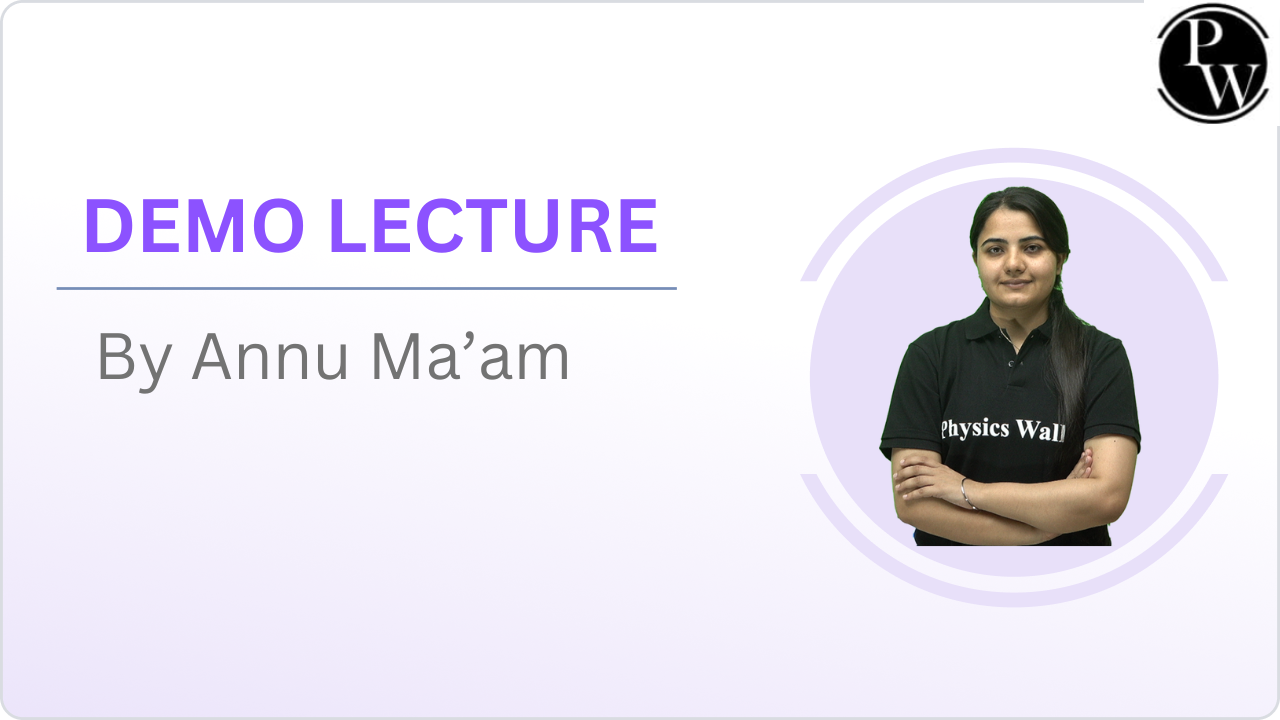 PW

DEMO LECTURE

By Annu Ma'am

Physics Wall